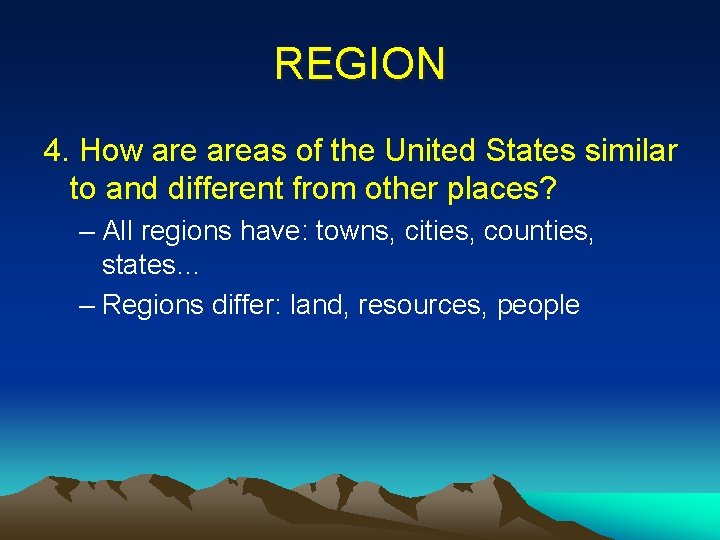 REGION

4. How are areas of the United States similar to and different from other places?

– All regions have: towns, cities, counties, states…

– Regions differ: land, resources, people